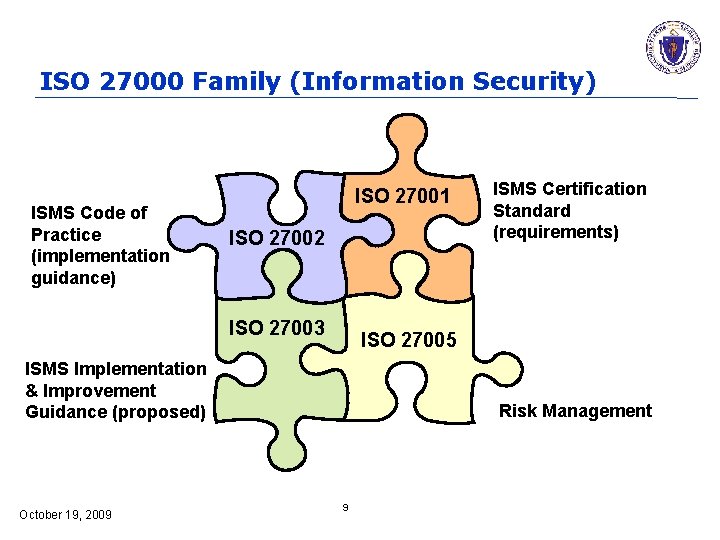 ISO 27000 Family (Information Security)

ISMS Code of Practice (implementation guidance)

ISO 27002

ISO 27001

ISMS Certification Standard (requirements)

ISO 27003

ISO 27005

ISMS Implementation & Improvement Guidance (proposed)

Risk Management

October 19, 2009

9